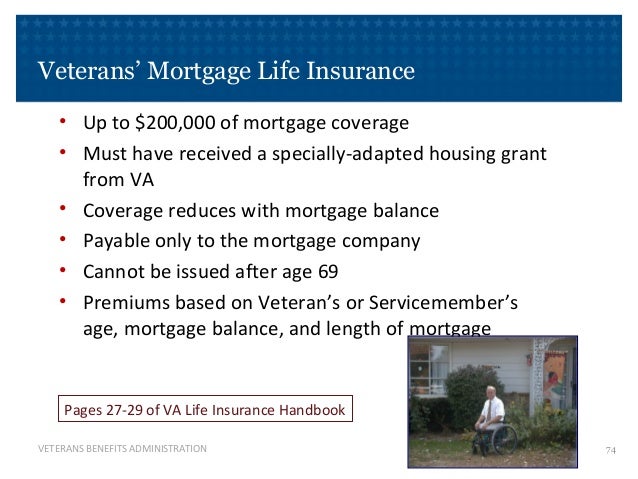 Veterans' Mortgage Life Insurance

• Up to \$200,000 of mortgage coverage
• Must have received a specially-adapted housing grant from VA
• Coverage reduces with mortgage balance
• Payable only to the mortgage company
• Cannot be issued after age 69
• Premiums based on Veteran's or Servicemember's age, mortgage balance, and length of mortgage

Pages 27-29 of VA Life Insurance Handbook

VETERANS BENEFITS ADMINISTRATION

74